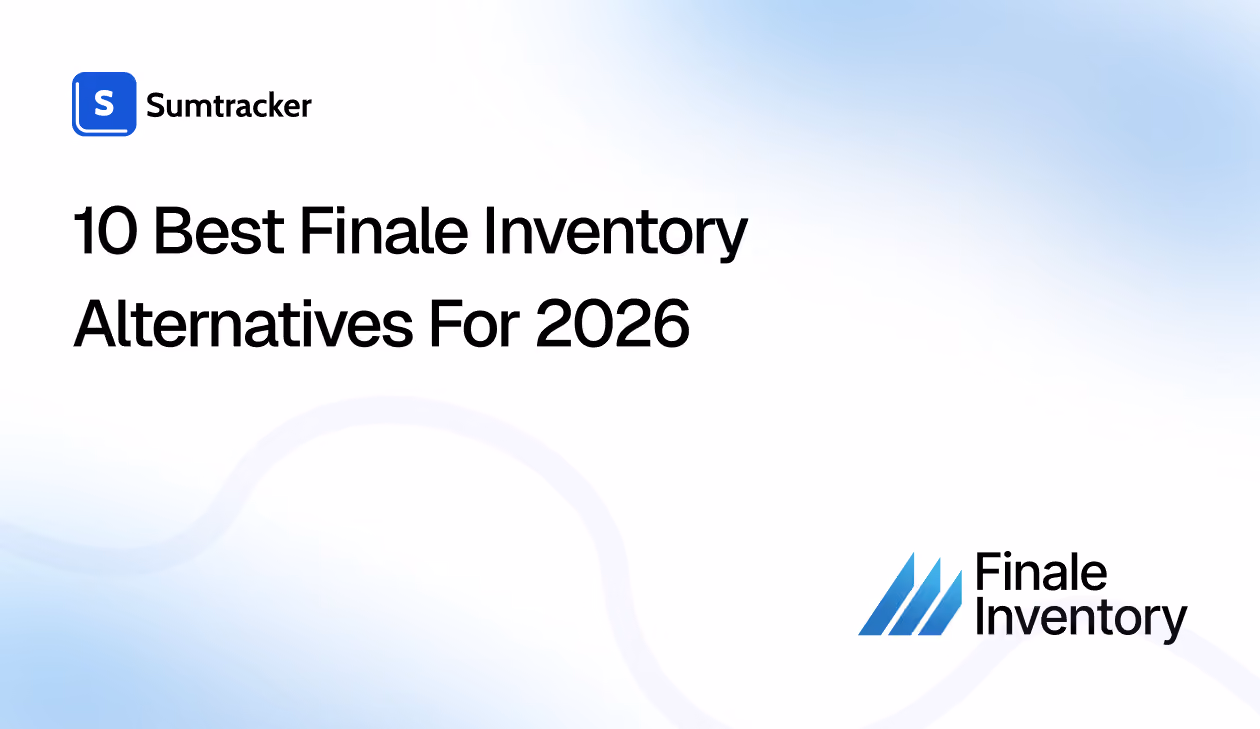 S Sumtracker

10 Best Finale Inventory Alternatives For 2026

Finale Inventory